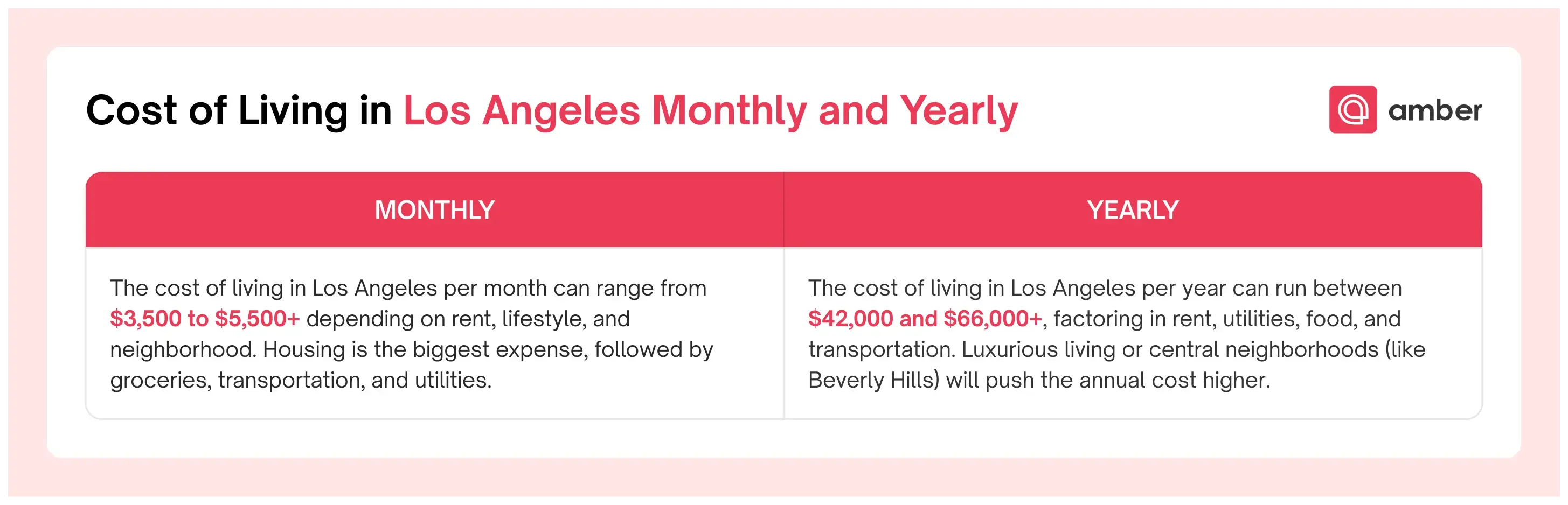 Cost of Living in Los Angeles Monthly and Yearly

amber

| MONTHLY | YEARLY |
|---|---|
| The cost of living in Los Angeles per month can range from \$3,500 to \$5,500+ depending on rent, lifestyle, and neighborhood. Housing is the biggest expense, followed by groceries, transportation, and utilities. | The cost of living in Los Angeles per year can run between \$42,000 and \$66,000+, factoring in rent, utilities, food, and transportation. Luxurious living or central neighborhoods (like Beverly Hills) will push the annual cost higher. |